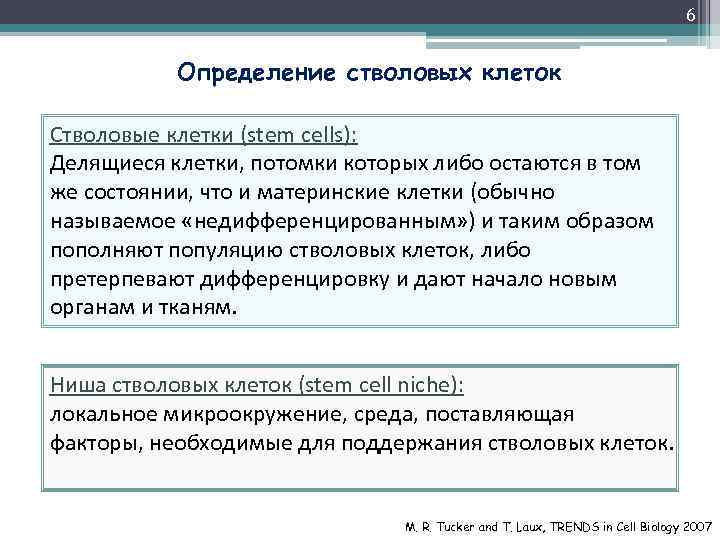 6

Определение стволовых клеток

Стволовые клетки (stem cells):
Делящиеся клетки, потомки которых либо остаются в том же состоянии, что и материнские клетки (обычно называемое «недифференцированным») и таким образом пополняют популяцию стволовых клеток, либо претерпевают дифференцировку и дают начало новым органам и тканям.

Ниша стволовых клеток (stem cell niche):
локальное микроокружение, среда, поставляющая факторы, необходимые для поддержания стволовых клеток.

M. R. Tucker and T. Laux, TRENDS in Cell Biology 2007